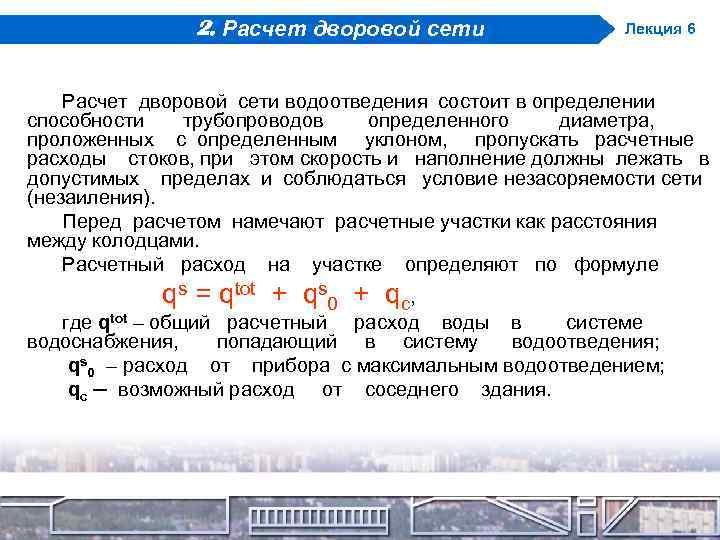 2. Расчет дворовой сети

Лекция 6

Расчет дворовой сети водоотведения состоит в определении способности трубопроводов определенного диаметра, проложенных с определенным уклоном, пропускать расчетные расходы стоков, при этом скорость и наполнение должны лежать в допустимых пределах и соблюдаться условие незасоряемости сети (незаиления).

Перед расчетом намечают расчетные участки как расстояния между колодцами.

Расчетный расход на участке определяют по формуле

$q^s = q^{tot} + q^s_0 + q_c$,

где $q^{tot}$ – общий расчетный расход воды в системе водоснабжения, попадающий в систему водоотведения;

$q^s_0$ – расход от прибора с максимальным водоотведением;

$q_c$ – возможный расход от соседнего здания.